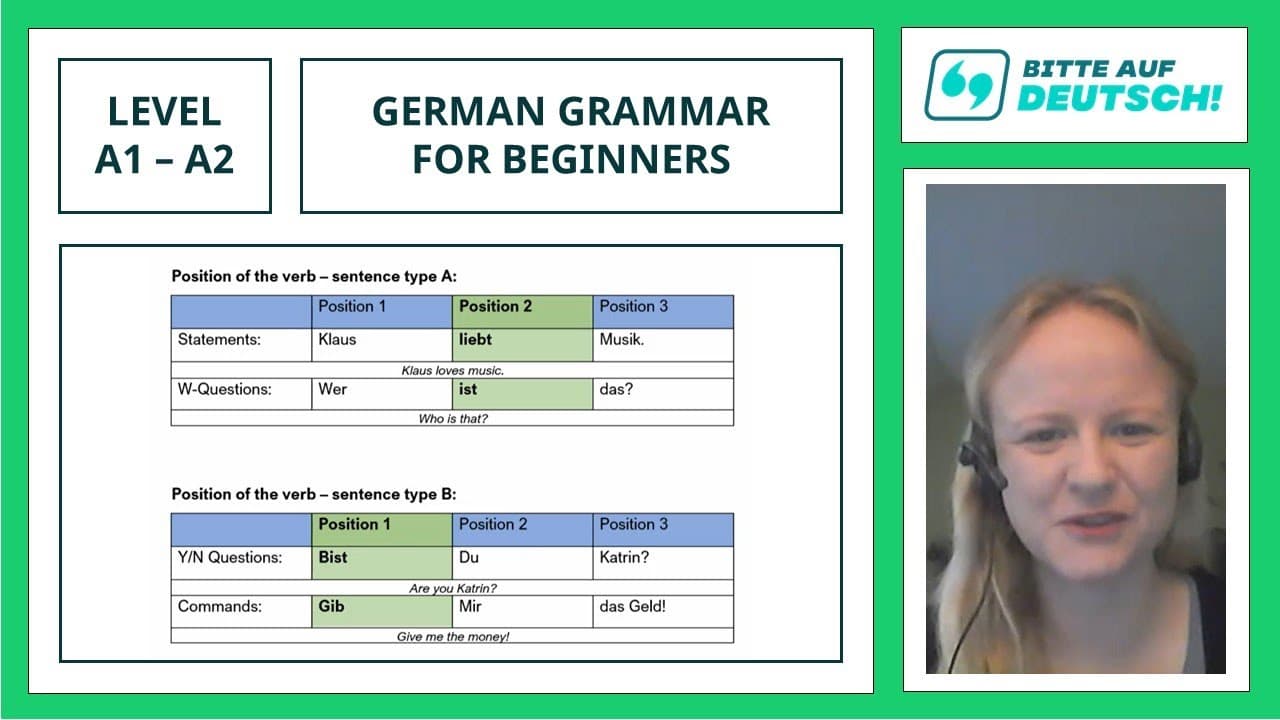 LEVEL
A1 – A2

GERMAN GRAMMAR
FOR BEGINNERS

BITTE AUF
DEUTSCH!

Position of the verb – sentence type A:

| | Position 1 | Position 2 | Position 3 |
|---|---|---|---|
| Statements: | Klaus | liebt | Musik. |
| Klaus loves music. | | | |
| W-Questions: | Wer | ist | das? |
| Who is that? | | | |

Position of the verb – sentence type B:

| | Position 1 | Position 2 | Position 3 |
|---|---|---|---|
| Y/N Questions: | Bist | Du | Katrin? |
| Are you Katrin? | | | |
| Commands: | Gib | Mir | das Geld! |
| Give me the money! | | | |